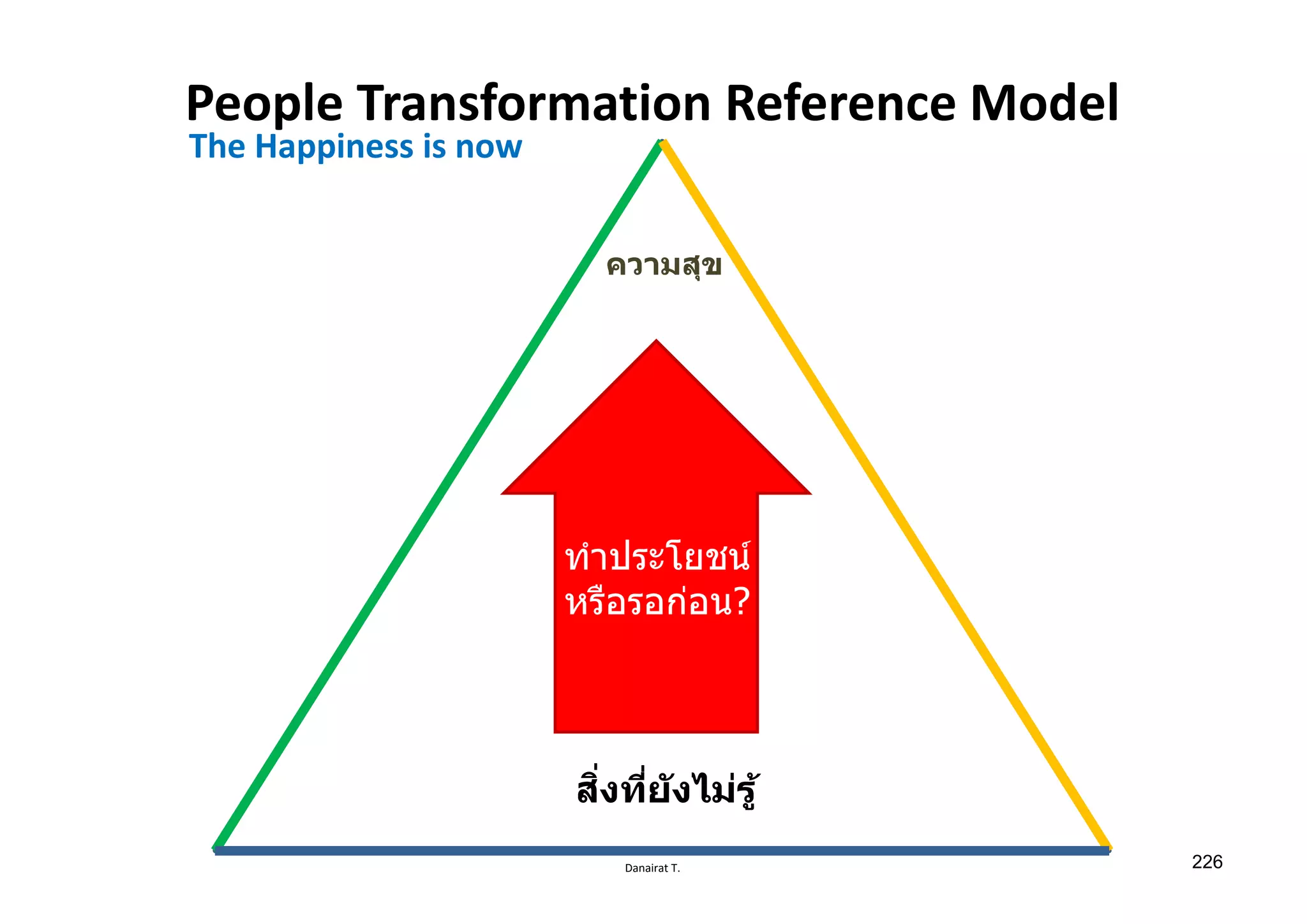 People Transformation Reference Model

The Happiness is now

ความสุข

ทำประโยชน์
หรือรอก่อน?

สิ่งที่ยังไม่รู้

Danairat T.

226